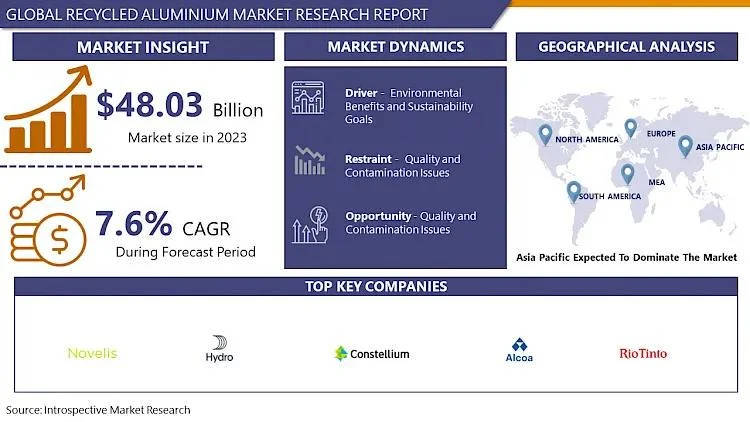 GLOBAL RECYCLED ALUMINIUM MARKET RESEARCH REPORT

MARKET INSIGHT

$48.03 Billion

Market size in 2023

7.6% CAGR

During Forecast Period

MARKET DYNAMICS

Driver - Environmental Benefits and Sustainability Goals

Restraint - Quality and Contamination Issues

Opportunity - Quality and Contamination Issues

GEOGRAPHICAL ANALYSIS

NORTH AMERICA

EUROPE

ASIA PACIFIC

MEA

SOUTH AMERICA

Asia Pacific Expected To Dominate The Market

TOP KEY COMPANIES

Novelis

Hydro

Constellium

Alcoa

RioTinto

Source: Introspective Market Research